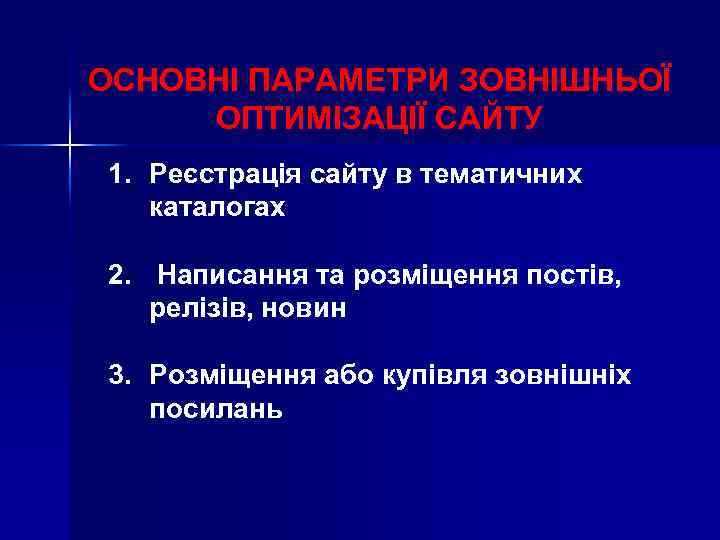 ОСНОВНІ ПАРАМЕТРИ ЗОВНІШНЬОЇ ОПТИМІЗАЦІЇ САЙТУ

1. Реєстрація сайту в тематичних каталогах

2. Написання та розміщення постів, релізів, новин

3. Розміщення або купівля зовнішніх посилань